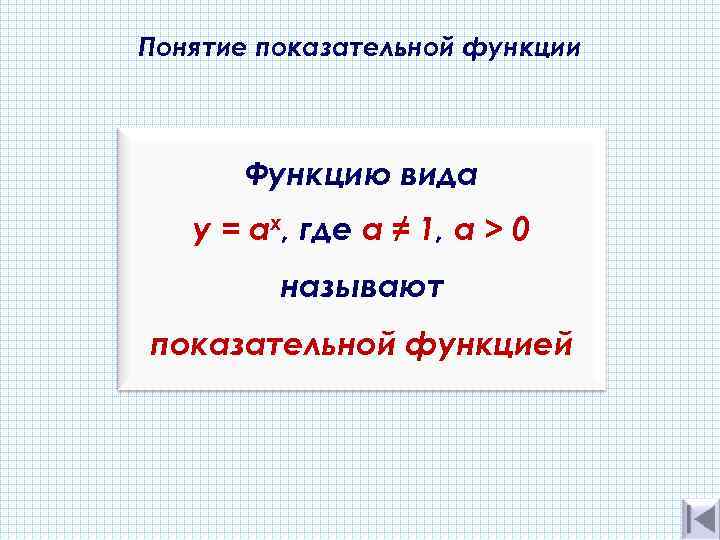 Понятие показательной функции

Функцию вида

$y = a^x$, где $a \neq 1$, $a > 0$

называют

показательной функцией